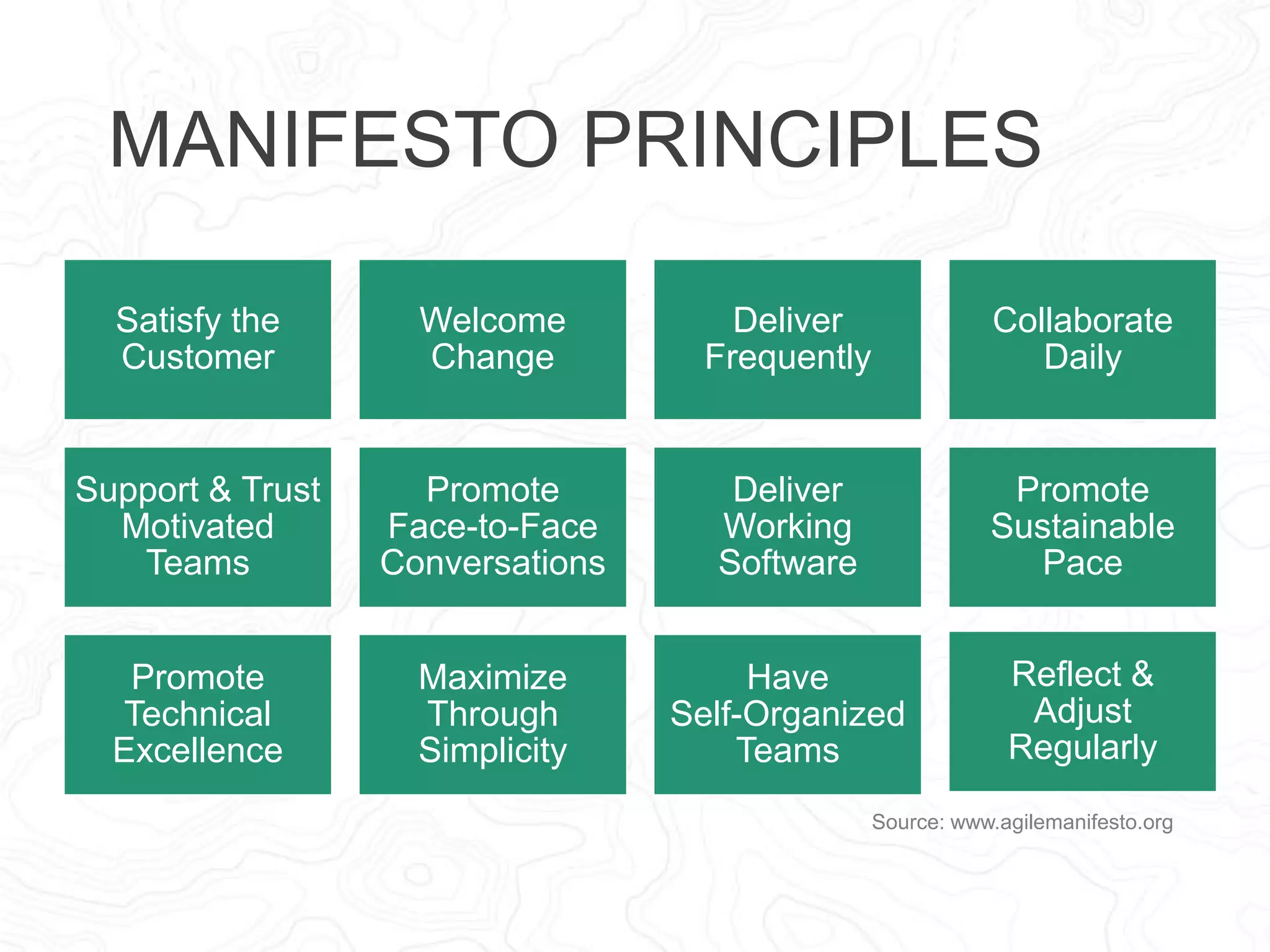 MANIFESTO PRINCIPLES

Satisfy the Customer

Welcome Change

Deliver Frequently

Collaborate Daily

Support & Trust Motivated Teams

Promote Face-to-Face Conversations

Deliver Working Software

Promote Sustainable Pace

Promote Technical Excellence

Maximize Through Simplicity

Have Self-Organized Teams

Reflect & Adjust Regularly

Source: www.agilemanifesto.org